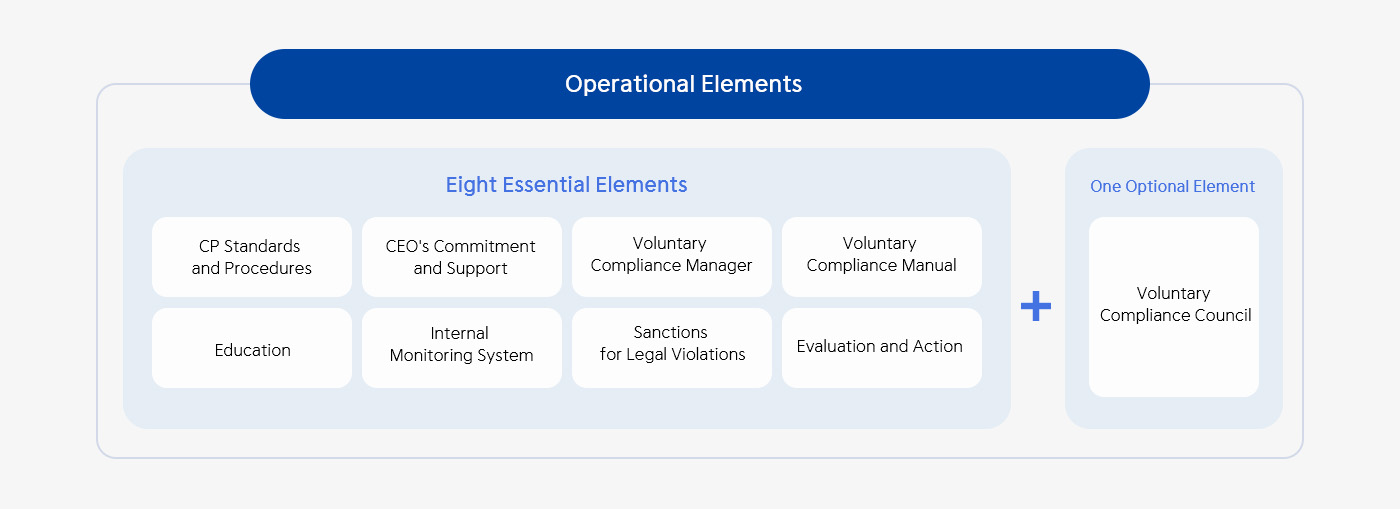 Operational Elements

Eight Essential Elements

CP Standards and Procedures

CEO's Commitment and Support

Voluntary Compliance Manager

Voluntary Compliance Manual

Education

Internal Monitoring System

Sanctions for Legal Violations

Evaluation and Action

+

One Optional Element

Voluntary Compliance Council